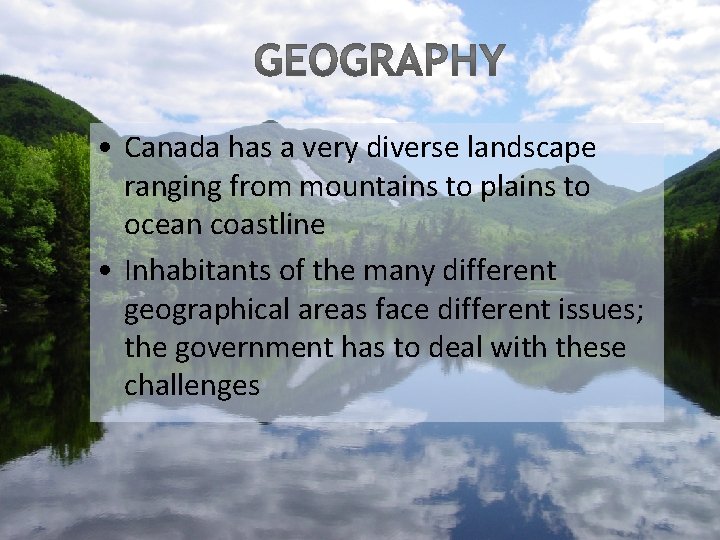 GEOGRAPHY

• Canada has a very diverse landscape ranging from mountains to plains to ocean coastline

• Inhabitants of the many different geographical areas face different issues; the government has to deal with these challenges